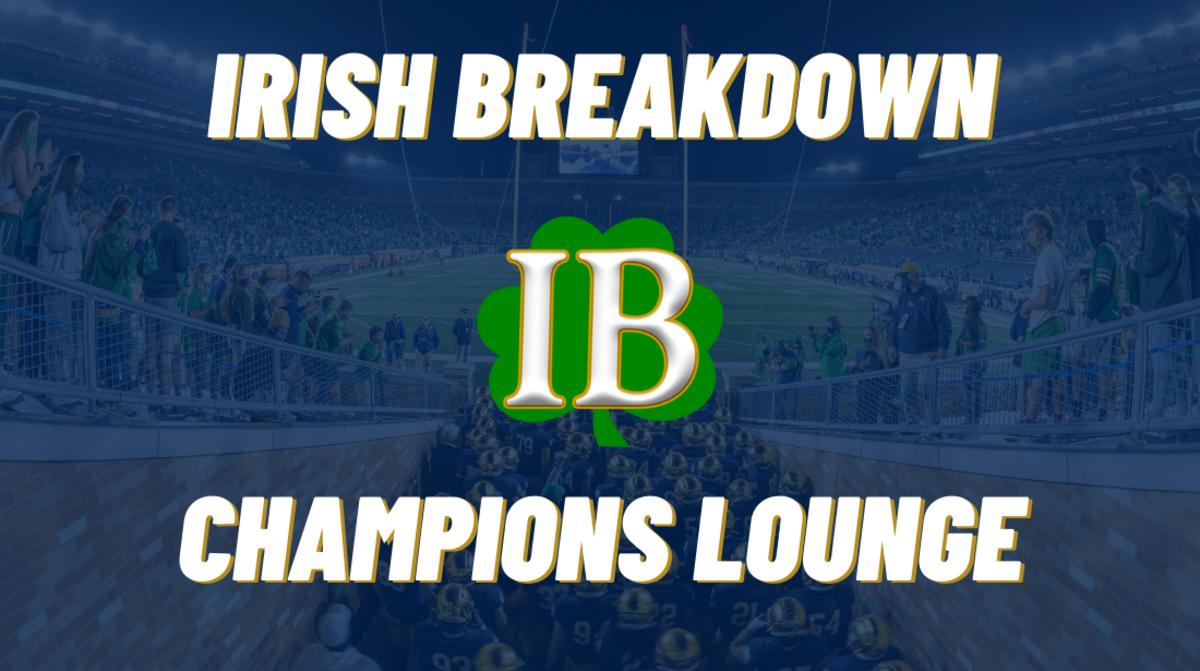 IRISH BREAKDOWN

IB

CHAMPIONS LOUNGE